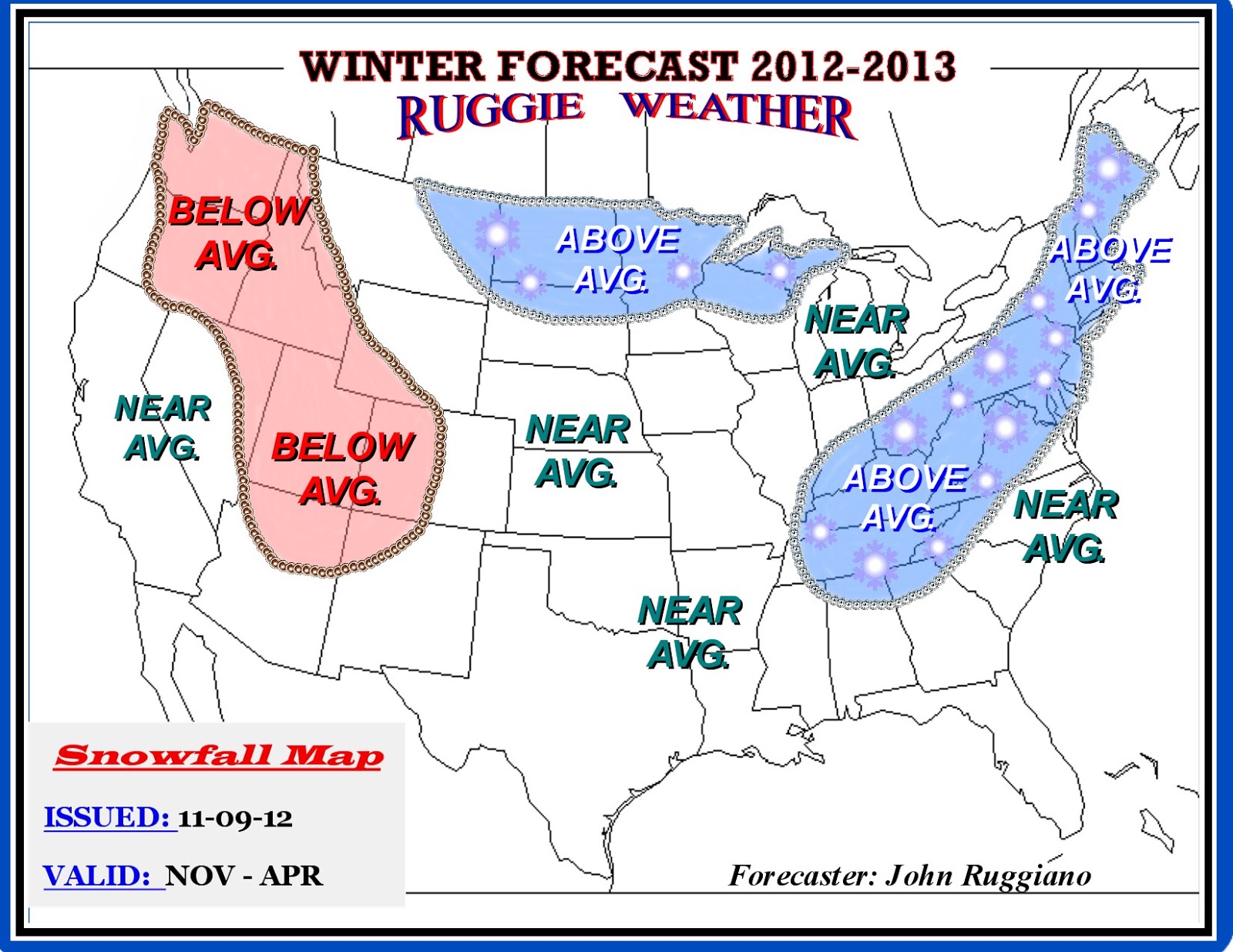 WINTER FORECAST 2012-2013
RUGGIE WEATHER

BELOW AVG.

ABOVE AVG.

ABOVE AVG.

NEAR AVG.

NEAR AVG.

BELOW AVG.

NEAR AVG.

ABOVE AVG.

NEAR AVG.

NEAR AVG.

Snowfall Map

ISSUED: 11-09-12

VALID: NOV - APR

Forecaster: John Ruggiano